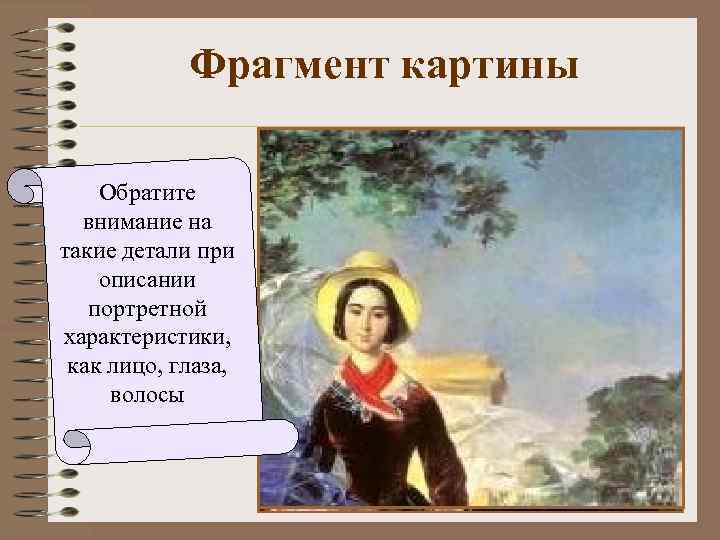 Фрагмент картины

Обратите внимание на такие детали при описании портретной характеристики, как лицо, глаза, волосы